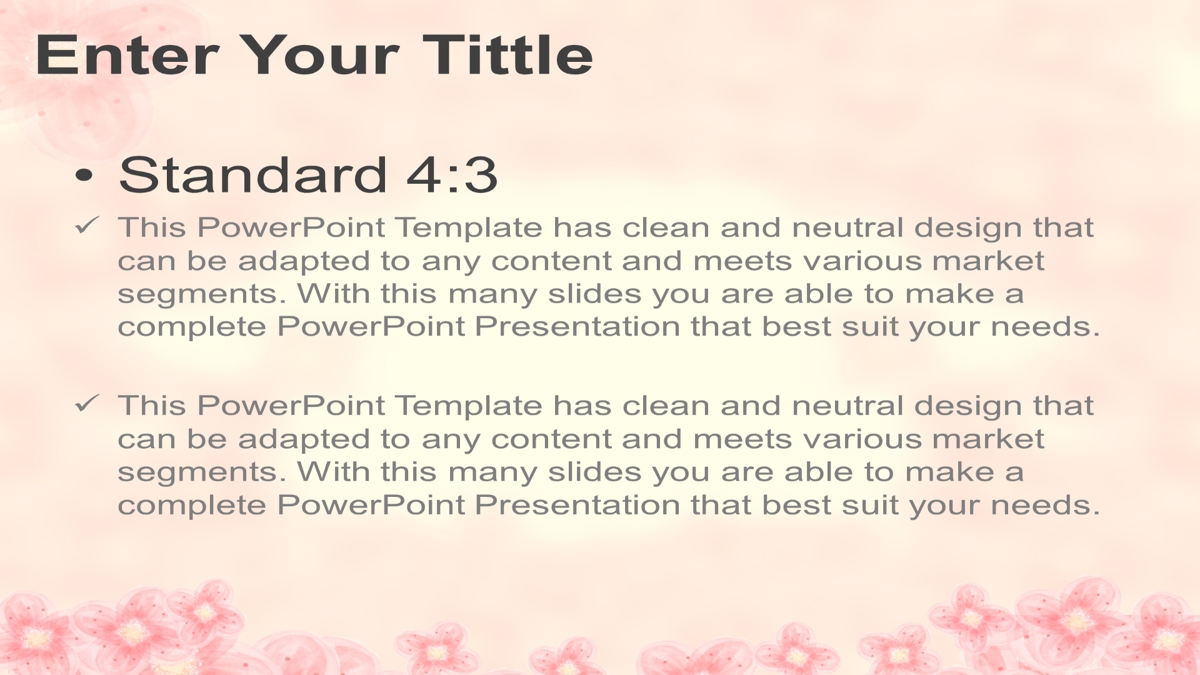 Enter Your Tittle

• Standard 4:3

✓ This PowerPoint Template has clean and neutral design that can be adapted to any content and meets various market segments. With this many slides you are able to make a complete PowerPoint Presentation that best suit your needs.

✓ This PowerPoint Template has clean and neutral design that can be adapted to any content and meets various market segments. With this many slides you are able to make a complete PowerPoint Presentation that best suit your needs.